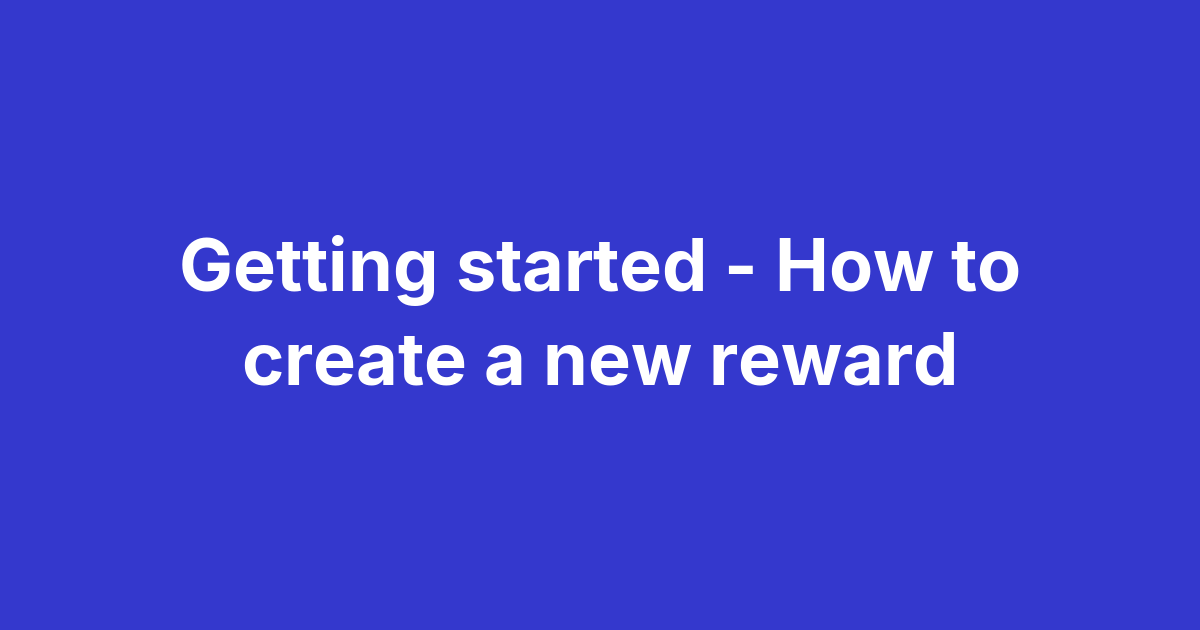 Getting started - How to create a new reward